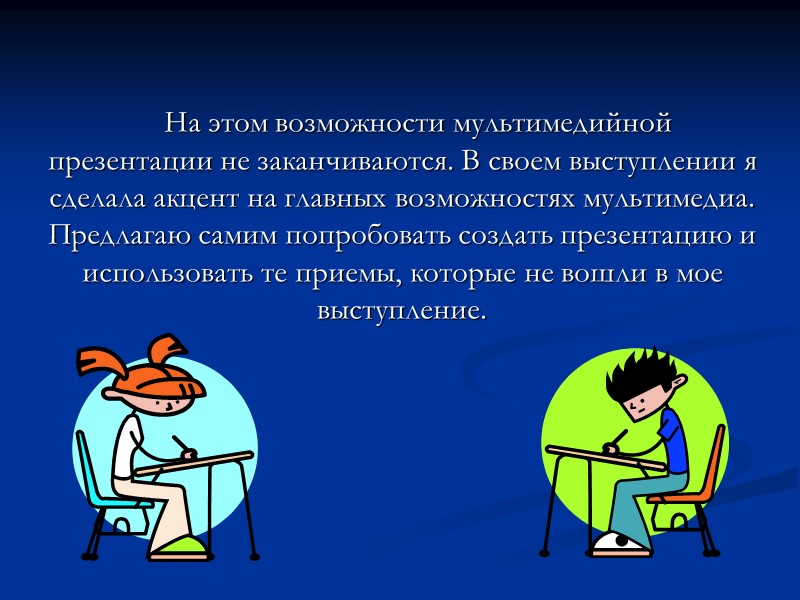 На этом возможности мультимедийной презентации не заканчиваются. В своем выступлении я сделала акцент на главных возможностях мультимедиа. Предлагаю самим попробовать создать презентацию и использовать те приемы, которые не вошли в мое выступление.